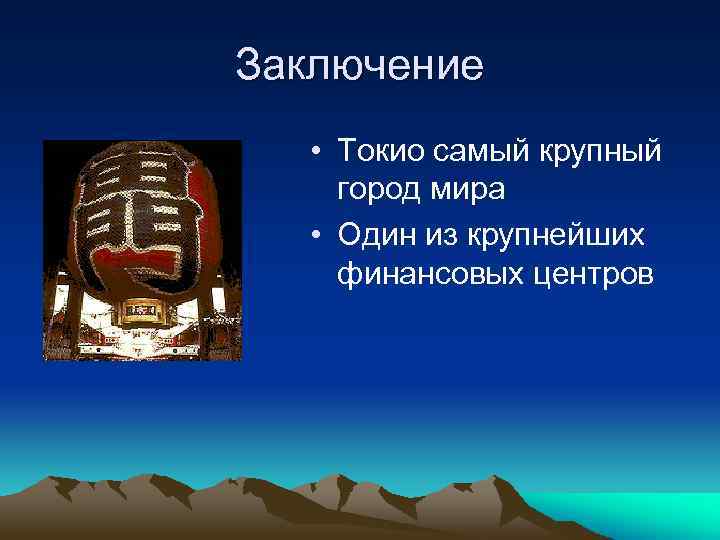 Заключение

• Токио самый крупный город мира
• Один из крупнейших финансовых центров